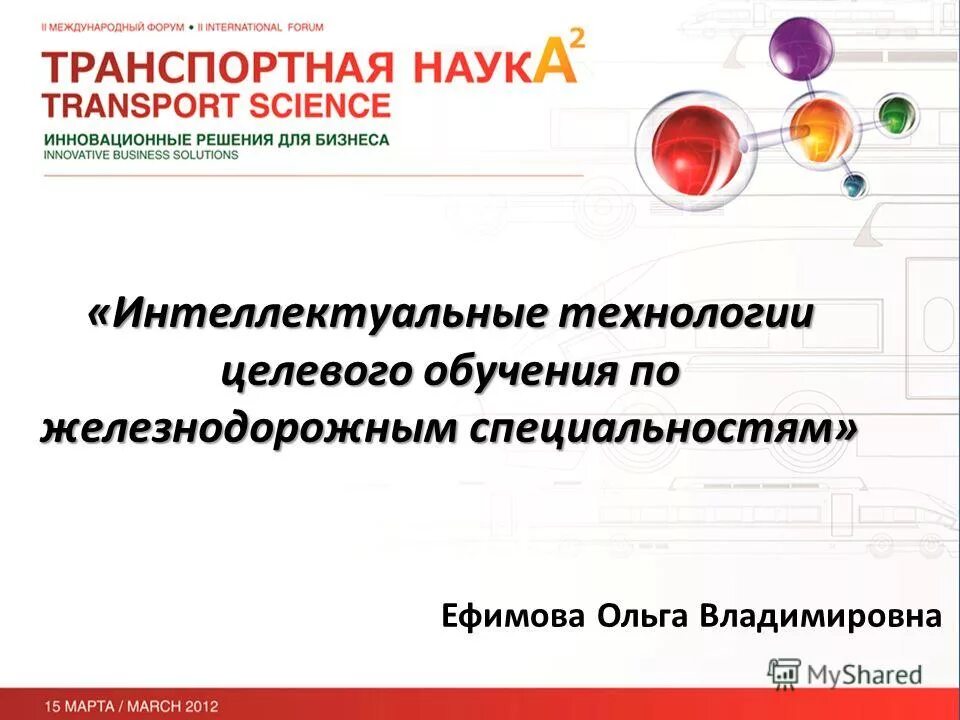 II МЕЖДУНАРОДНЫЙ ФОРУМ • II INTERNATIONAL FORUM

ТРАНСПОРТНАЯ НАУКА$^2$
TRANSPORT SCIENCE

ИННОВАЦИОННЫЕ РЕШЕНИЯ ДЛЯ БИЗНЕСА
INNOVATIVE BUSINESS SOLUTIONS

«Интеллектуальные технологии целевого обучения по железнодорожным специальностям»

Ефимова Ольга Владимировна

MyShared

15 МАРТА / MARCH 2012